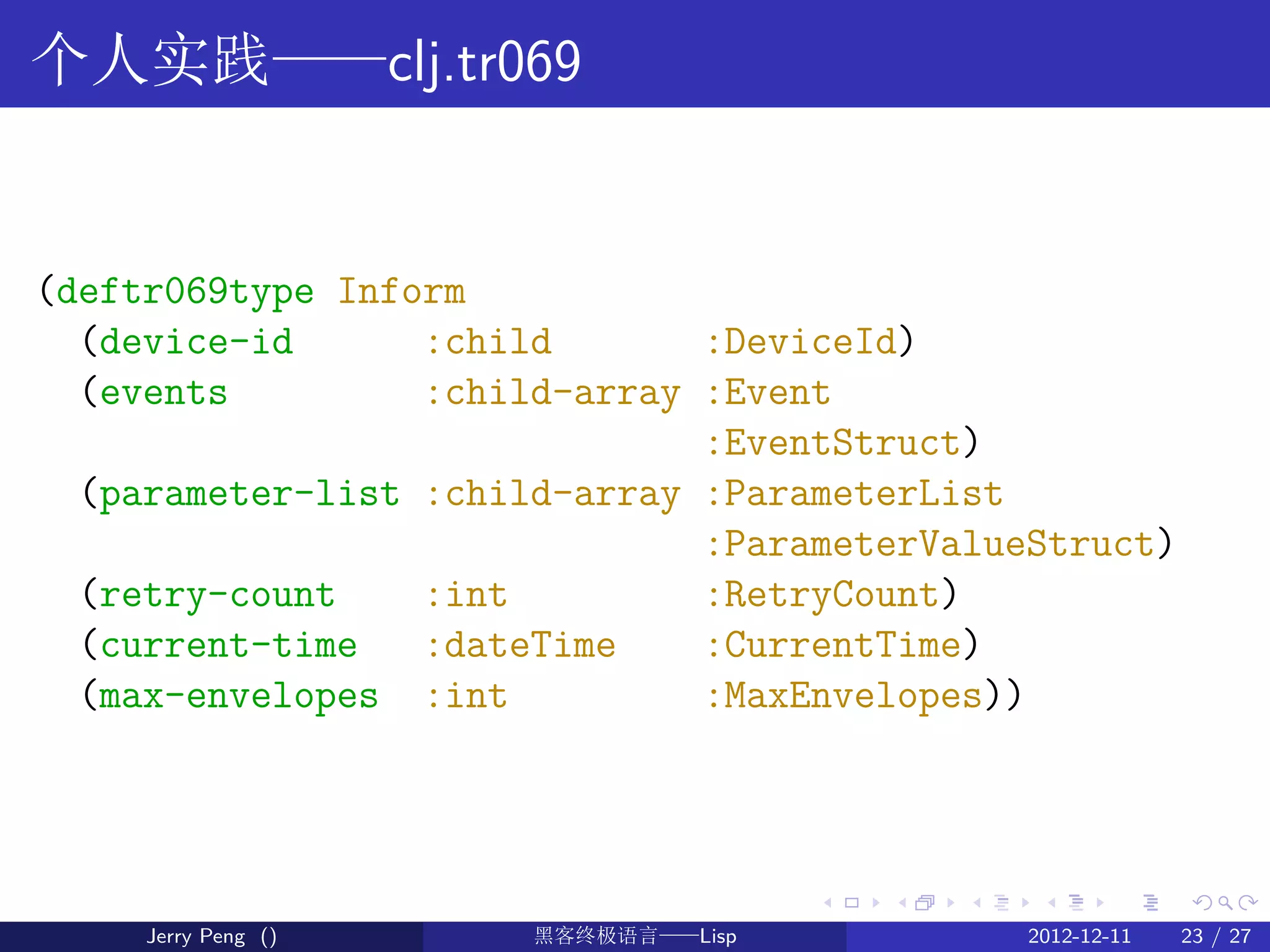 个人实践——clj.tr069

(deftr069type Inform
  (device-id        :child        :DeviceId)
  (events           :child-array  :Event
                                  :EventStruct)
  (parameter-list   :child-array  :ParameterList
                                  :ParameterValueStruct)
  (retry-count      :int          :RetryCount)
  (current-time     :dateTime     :CurrentTime)
  (max-envelopes    :int          :MaxEnvelopes))

Jerry Peng () 黑客终极语言——Lisp 2012-12-11 23 / 27